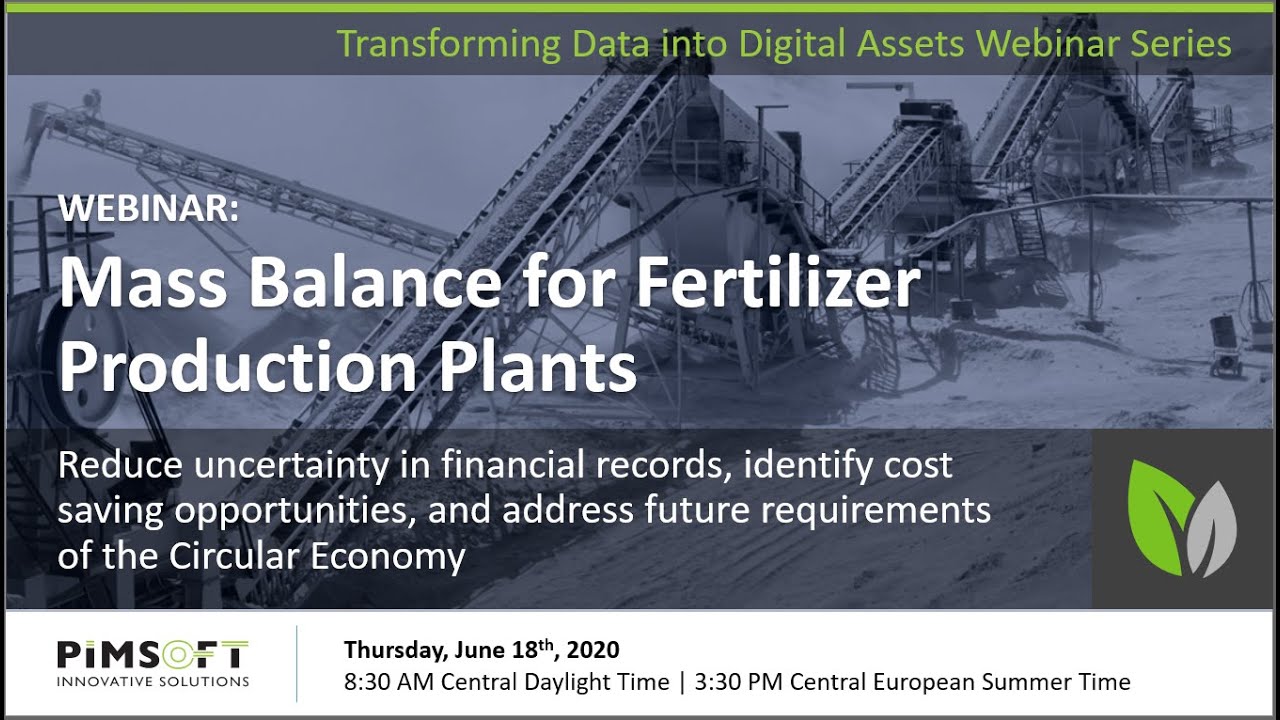 Transforming Data into Digital Assets Webinar Series

WEBINAR:

Mass Balance for Fertilizer Production Plants

Reduce uncertainty in financial records, identify cost saving opportunities, and address future requirements of the Circular Economy

PIMSOFT
INNOVATIVE SOLUTIONS

Thursday, June 18th, 2020
8:30 AM Central Daylight Time | 3:30 PM Central European Summer Time